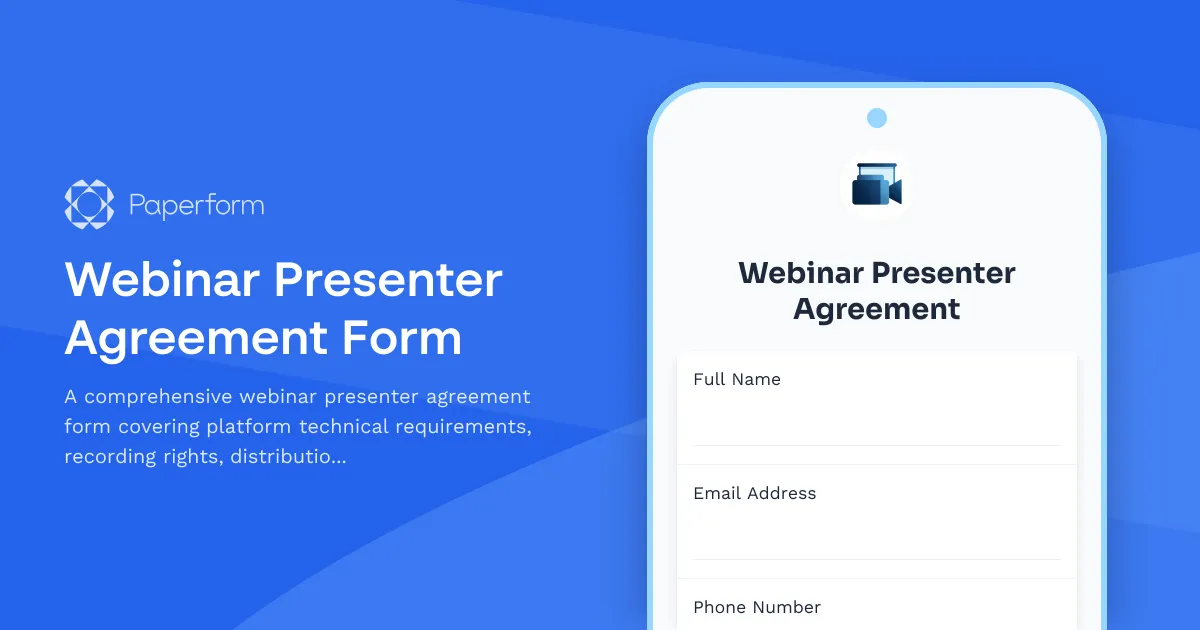 Paperform

Webinar Presenter Agreement Form

A comprehensive webinar presenter agreement form covering platform technical requirements, recording rights, distributio...

Webinar Presenter Agreement

Full Name

Email Address

Phone Number